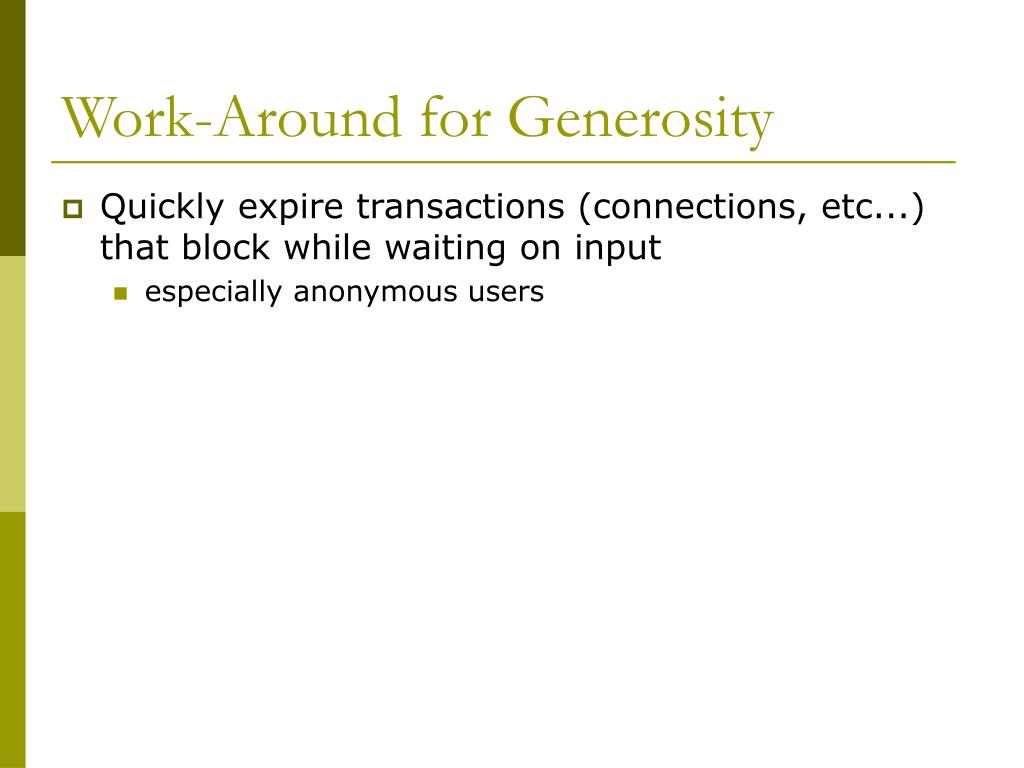 Work-Around for Generosity

Quickly expire transactions (connections, etc...) that block while waiting on input

especially anonymous users